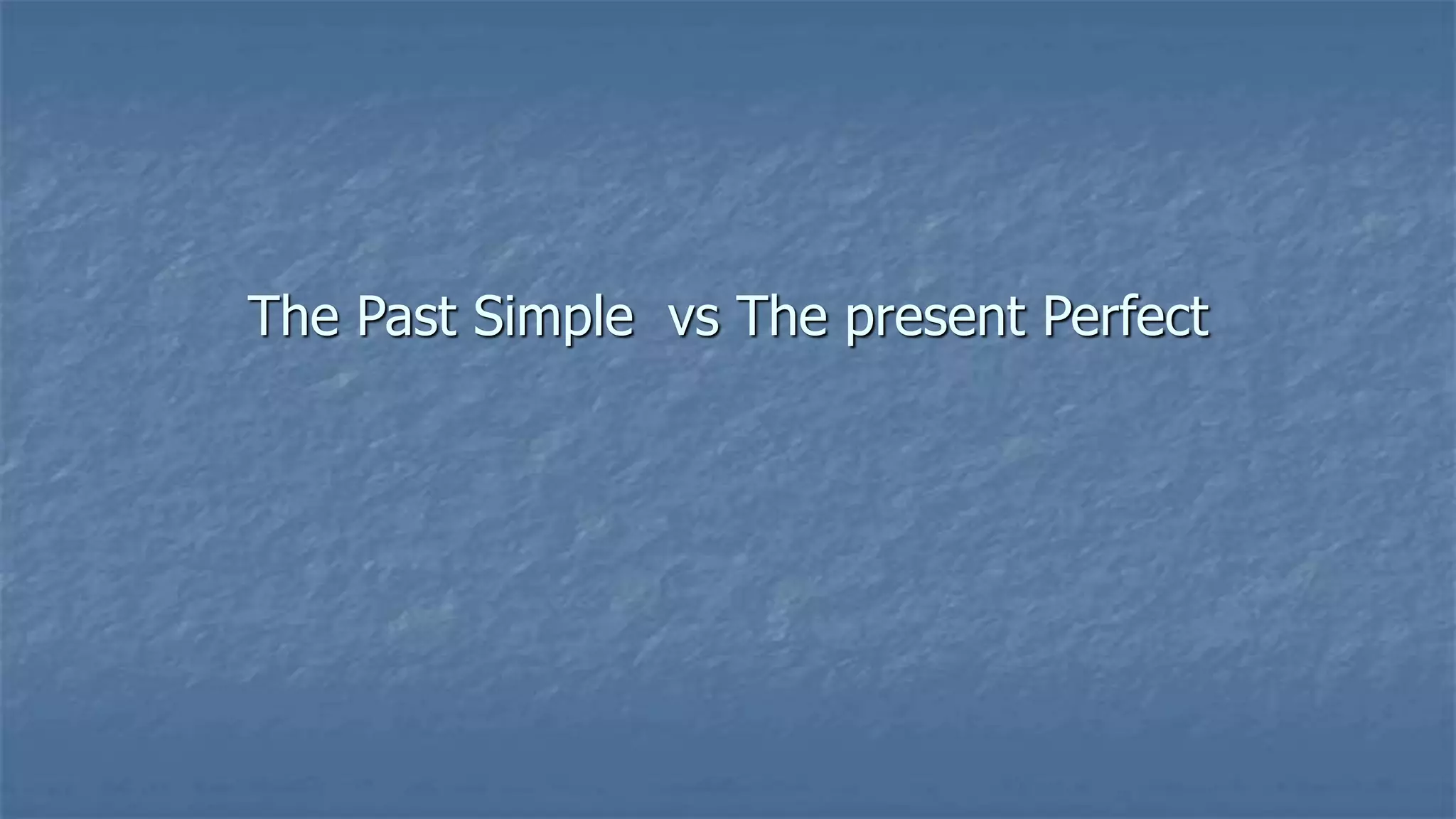 The Past Simple  vs The present Perfect